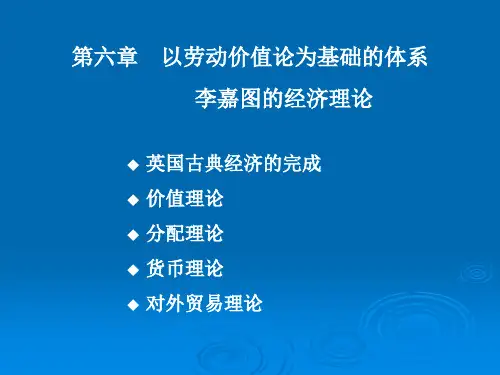 第六章　以劳动价值论为基础的体系

李嘉图的经济理论

◆ 英国古典经济的完成
◆ 价值理论
◆ 分配理论
◆ 货币理论
◆ 对外贸易理论